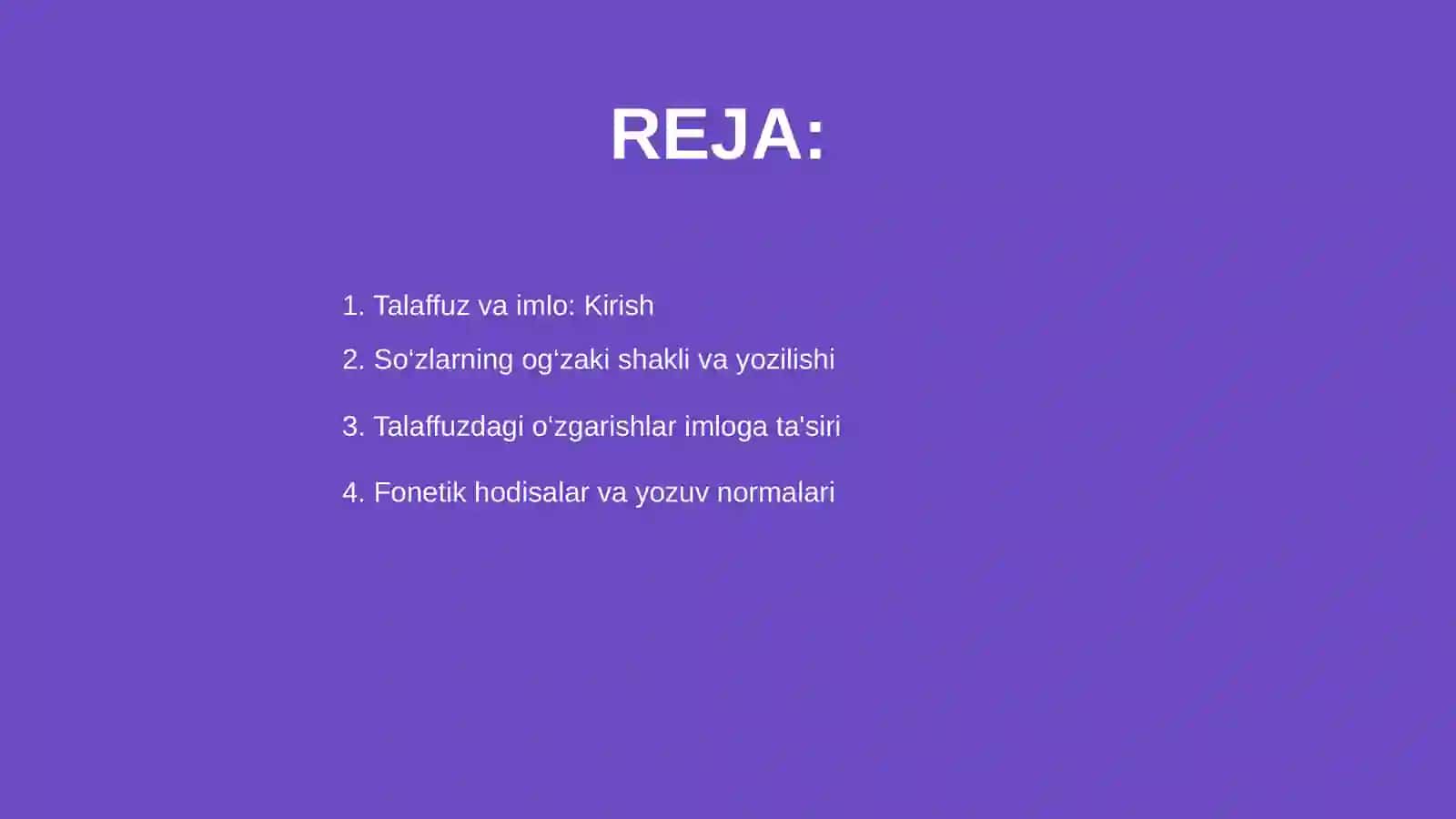 REJA:

1. Talaffuz va imlo: Kirish

2. So‘zlarning og‘zaki shakli va yozilishi

3. Talaffuzdagi o‘zgarishlar imloga ta'siri

4. Fonetik hodisalar va yozuv normalari